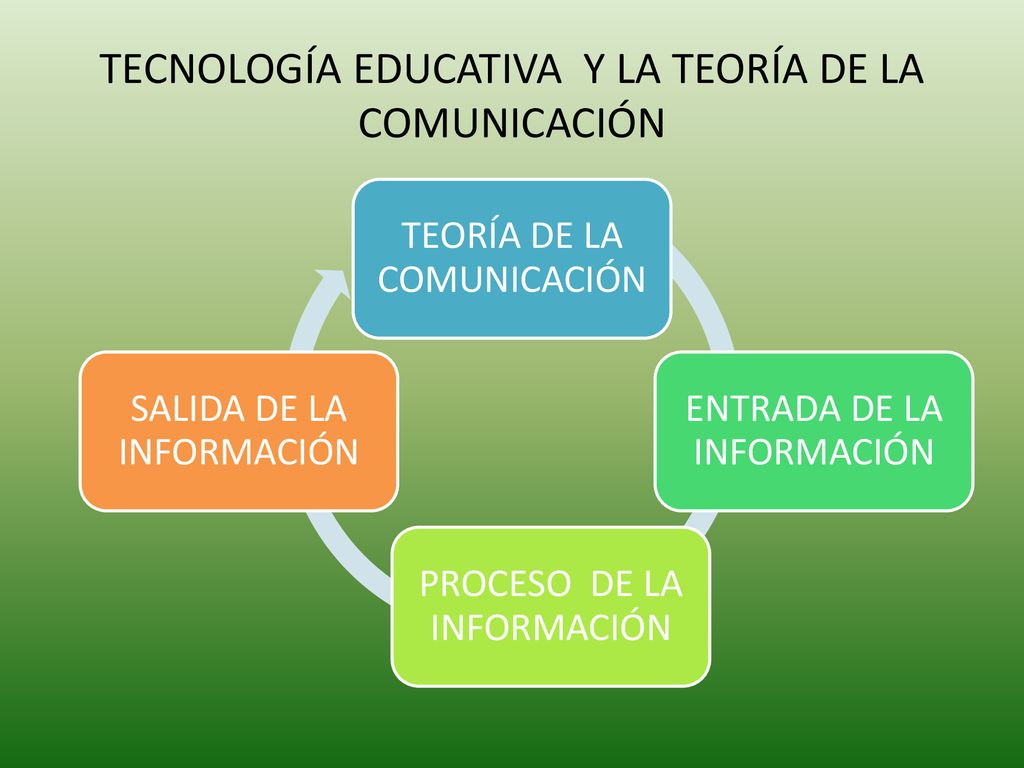 TECNOLOGÍA EDUCATIVA Y LA TEORÍA DE LA COMUNICACIÓN

TEORÍA DE LA COMUNICACIÓN

ENTRADA DE LA INFORMACIÓN

PROCESO DE LA INFORMACIÓN

SALIDA DE LA INFORMACIÓN